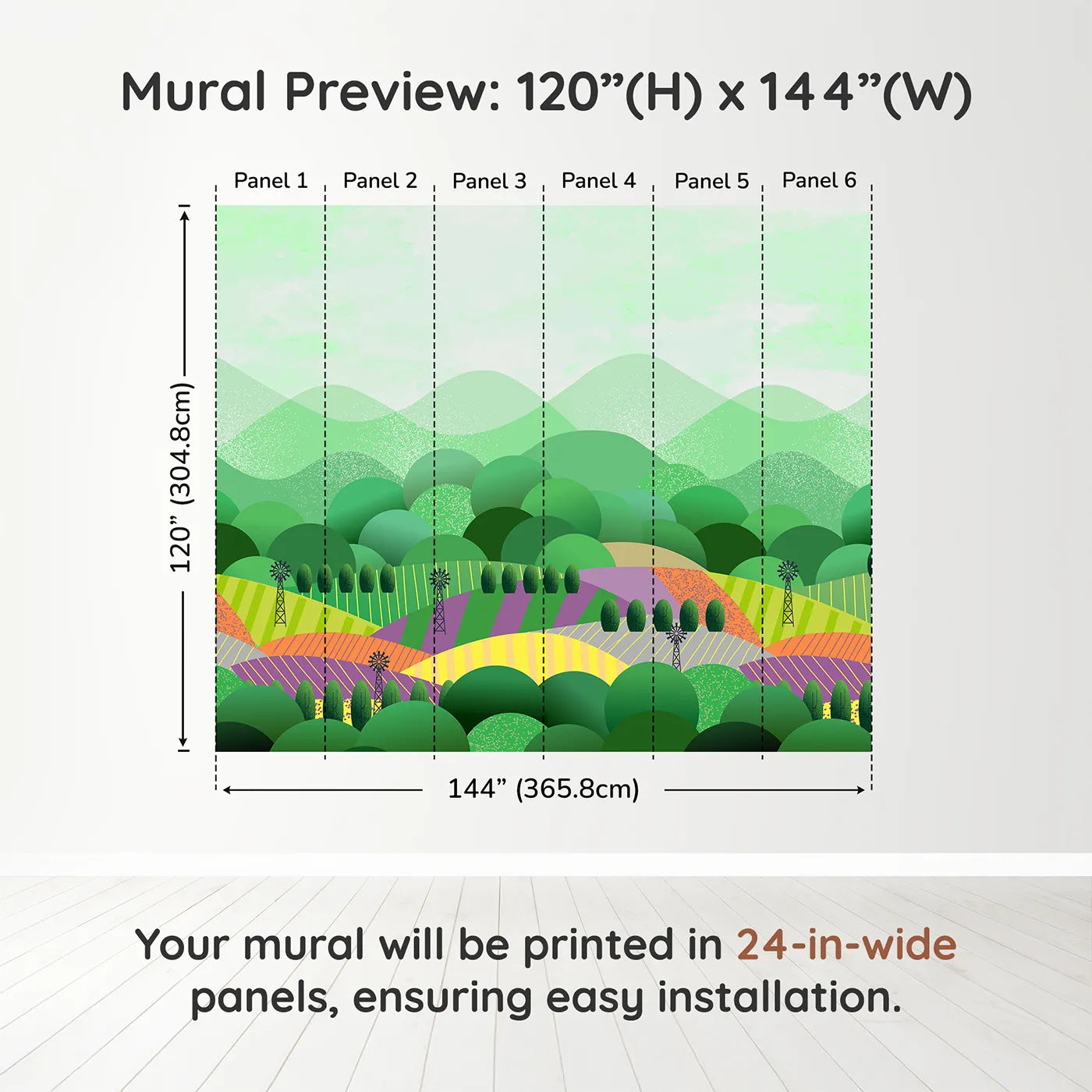 Mural Preview: 120”(H) x 144”(W)

Panel 1 Panel 2 Panel 3 Panel 4 Panel 5 Panel 6

120” (304.8cm)

144” (365.8cm)

Your mural will be printed in 24-in-wide panels, ensuring easy installation.